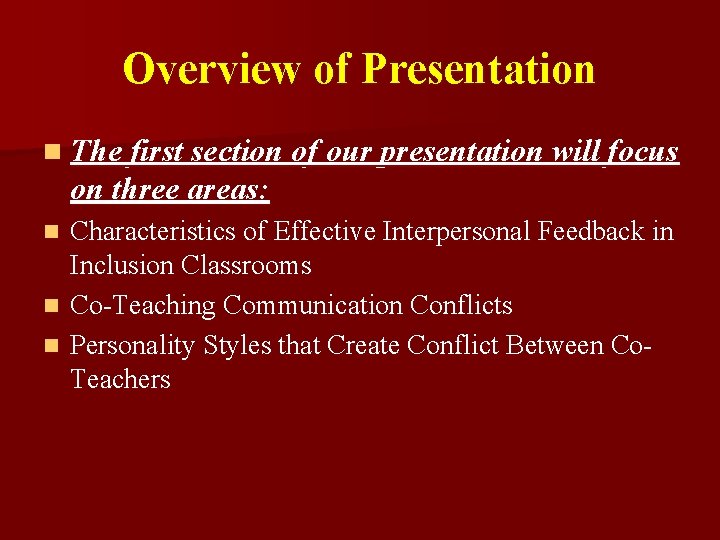 Overview of Presentation

• The first section of our presentation will focus on three areas:
• Characteristics of Effective Interpersonal Feedback in Inclusion Classrooms
• Co-Teaching Communication Conflicts
• Personality Styles that Create Conflict Between Co-Teachers